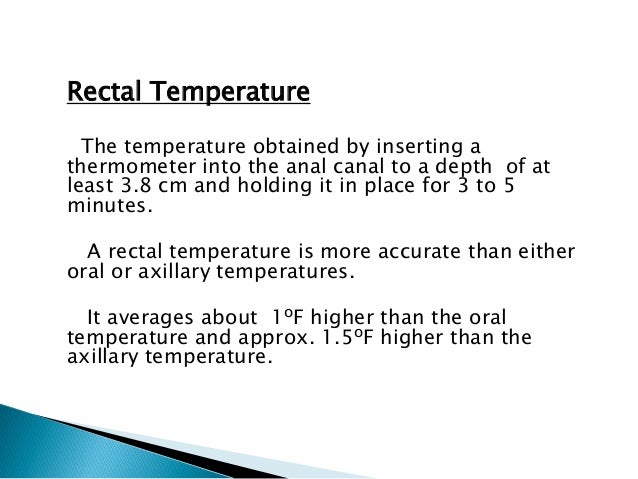 Rectal Temperature

The temperature obtained by inserting a thermometer into the anal canal to a depth of at least 3.8 cm and holding it in place for 3 to 5 minutes.

A rectal temperature is more accurate than either oral or axillary temperatures.

It averages about 1ºF higher than the oral temperature and approx. 1.5ºF higher than the axillary temperature.